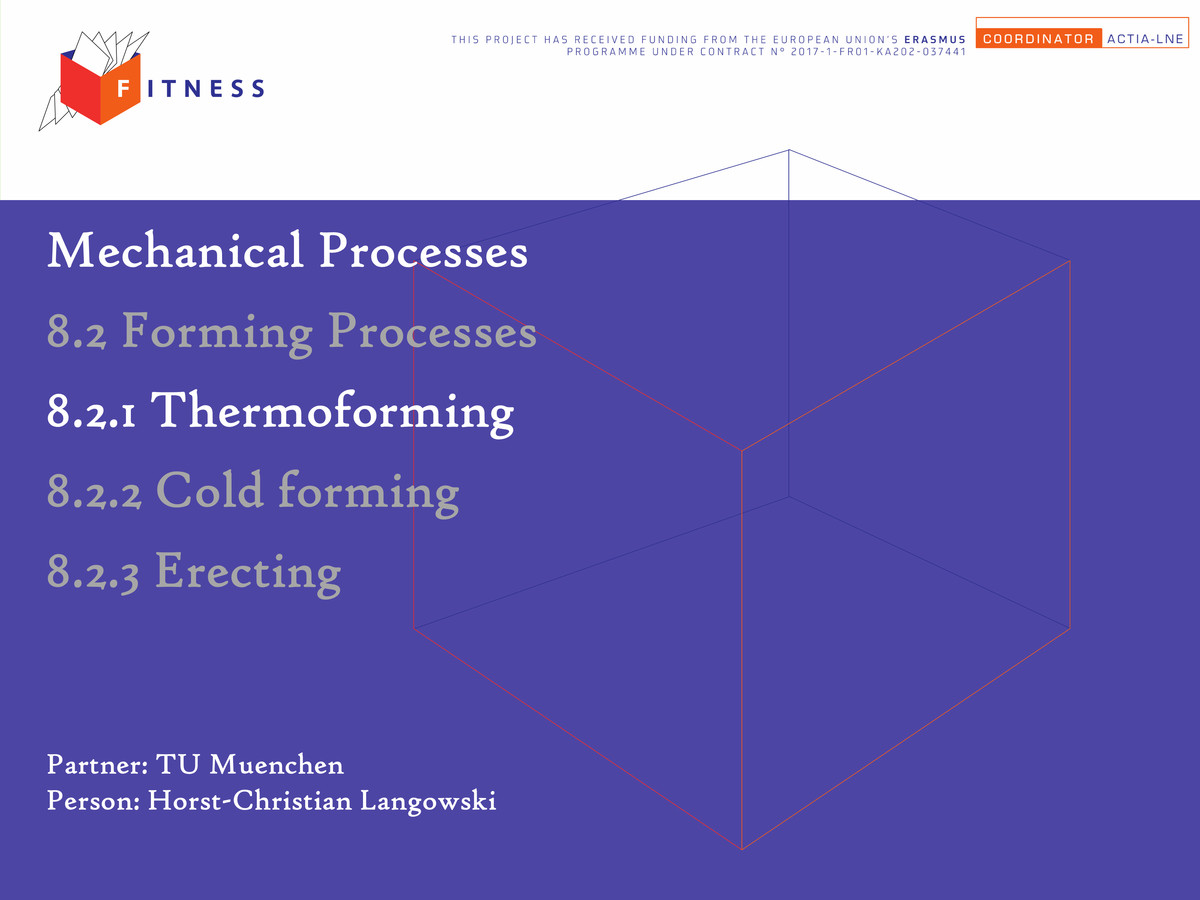 FITNESS

THIS PROJECT HAS RECEIVED FUNDING FROM THE EUROPEAN UNION'S ERASMUS PROGRAMME UNDER CONTRACT N° 2017-1-FR01-KA202-037441

COORDINATOR ACTIA-LNE

Mechanical Processes

8.2 Forming Processes

8.2.1 Thermoforming

8.2.2 Cold forming

8.2.3 Erecting

Partner: TU Muenchen
Person: Horst-Christian Langowski